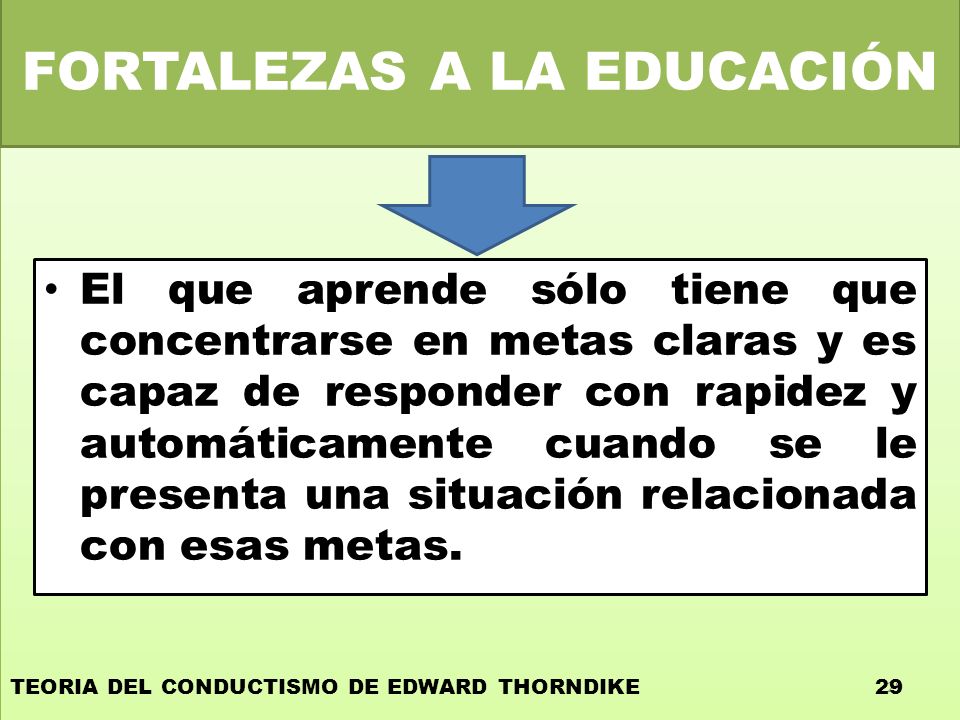 FORTALEZAS A LA EDUCACIÓN

• El que aprende sólo tiene que concentrarse en metas claras y es capaz de responder con rapidez y automáticamente cuando se le presenta una situación relacionada con esas metas.

TEORIA DEL CONDUCTISMO DE EDWARD THORNDIKE 29